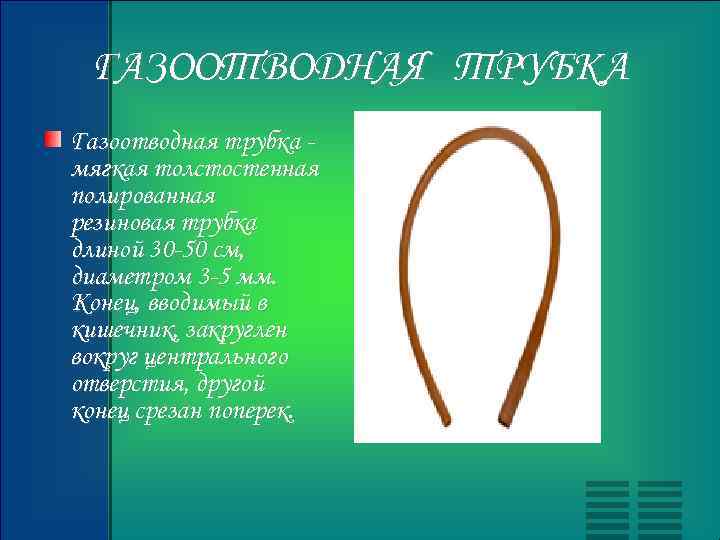 ГАЗООТВОДНАЯ ТРУБКА

Газоотводная трубка - мягкая толстостенная полированная резиновая трубка длиной 30-50 см, диаметром 3-5 мм. Конец, вводимый в кишечник, закруглен вокруг центрального отверстия, другой конец срезан поперек.